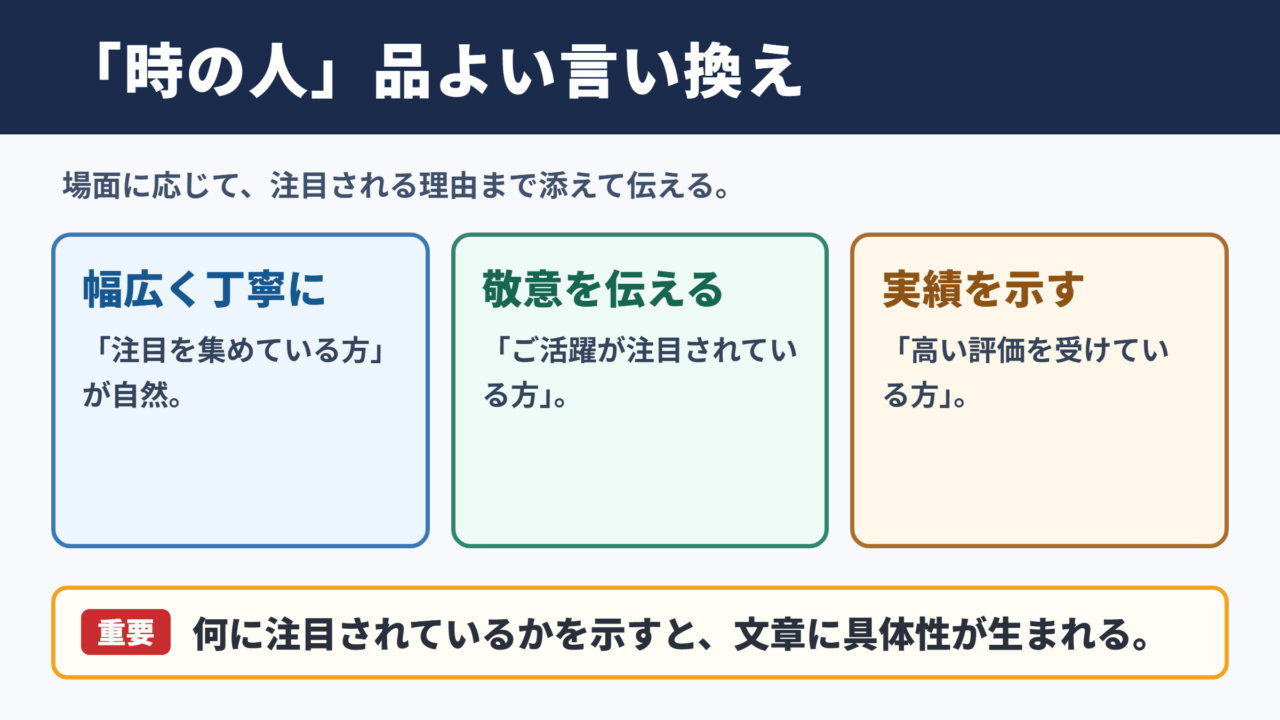 「時の人」品よい言い換え

場面に応じて、注目される理由まで添えて伝える。

幅広く丁寧に

「注目を集めている方」が自然。

敬意を伝える

「ご活躍が注目されている方」。

実績を示す

「高い評価を受けている方」。

重要 何に注目されているかを示すと、文章に具体性が生まれる。